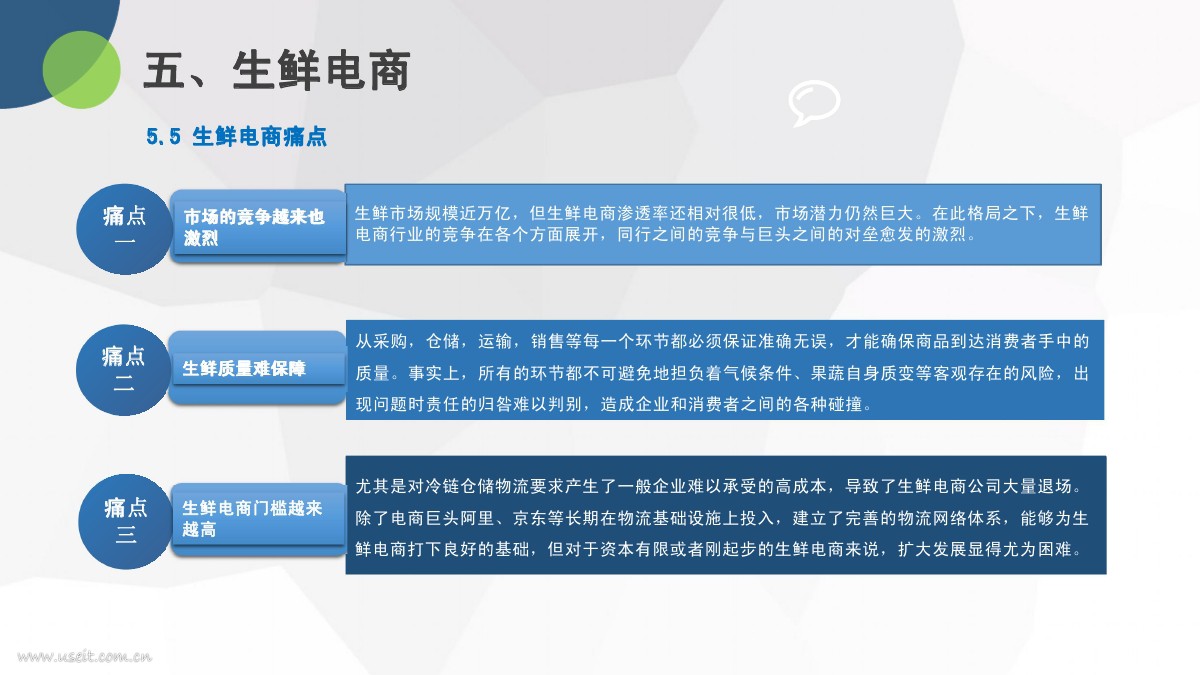 五、生鲜电商

5.5 生鲜电商痛点

痛点一

市场的竞争越来也激烈

生鲜市场规模近万亿，但生鲜电商渗透率还相对很低，市场潜力仍然巨大。在此格局之下，生鲜电商行业的竞争在各个方面展开，同行之间的竞争与巨头之间的对垒愈发的激烈。

痛点二

生鲜质量难保障

从采购，仓储，运输，销售等每一个环节都必须保证准确无误，才能确保商品到达消费者手中的质量。事实上，所有的环节都不可避免地担负着气候条件、果蔬自身质变等客观存在的风险，出现问题时责任的归咎难以判别，造成企业和消费者之间的各种碰撞。

痛点三

生鲜电商门槛越来越高

尤其是对冷链仓储物流要求产生了一般企业难以承受的高成本，导致了生鲜电商公司大量退场。除了电商巨头阿里、京东等长期在物流基础设施上投入，建立了完善的物流网络体系，能够为生鲜电商打下良好的基础，但对于资本有限或者刚起步的生鲜电商来说，扩大发展显得尤为困难。

www.useit.com.cn